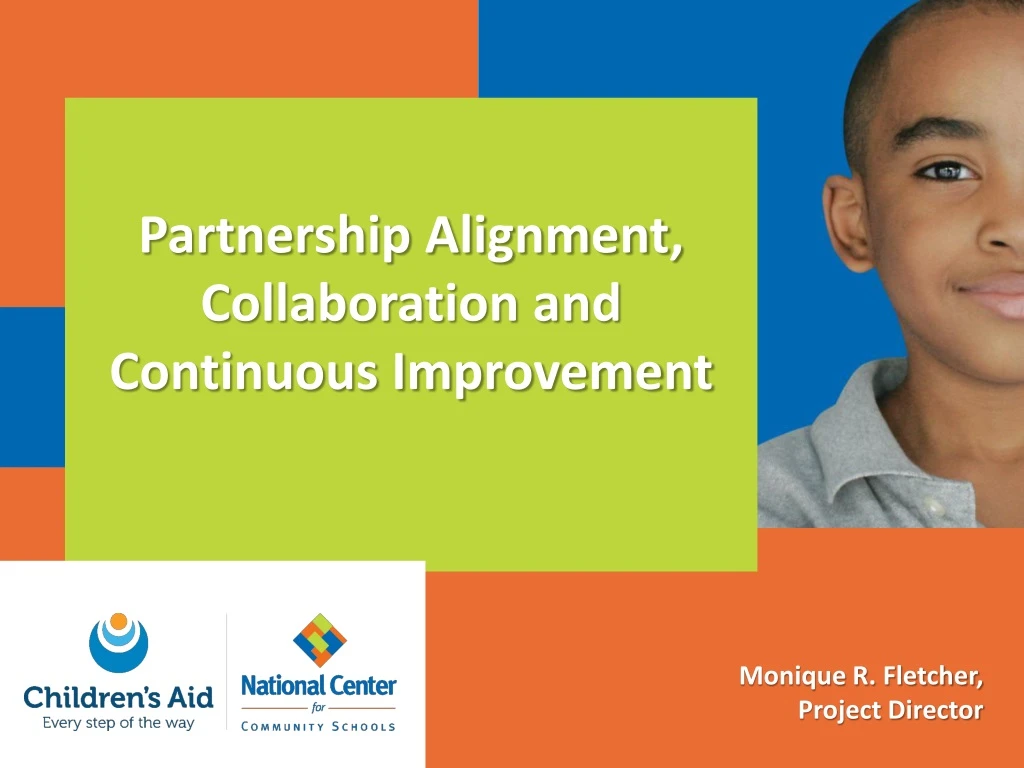 Partnership Alignment, Collaboration and Continuous Improvement

Children's Aid
Every step of the way

National Center
for
COMMUNITY SCHOOLS

Monique R. Fletcher,
Project Director